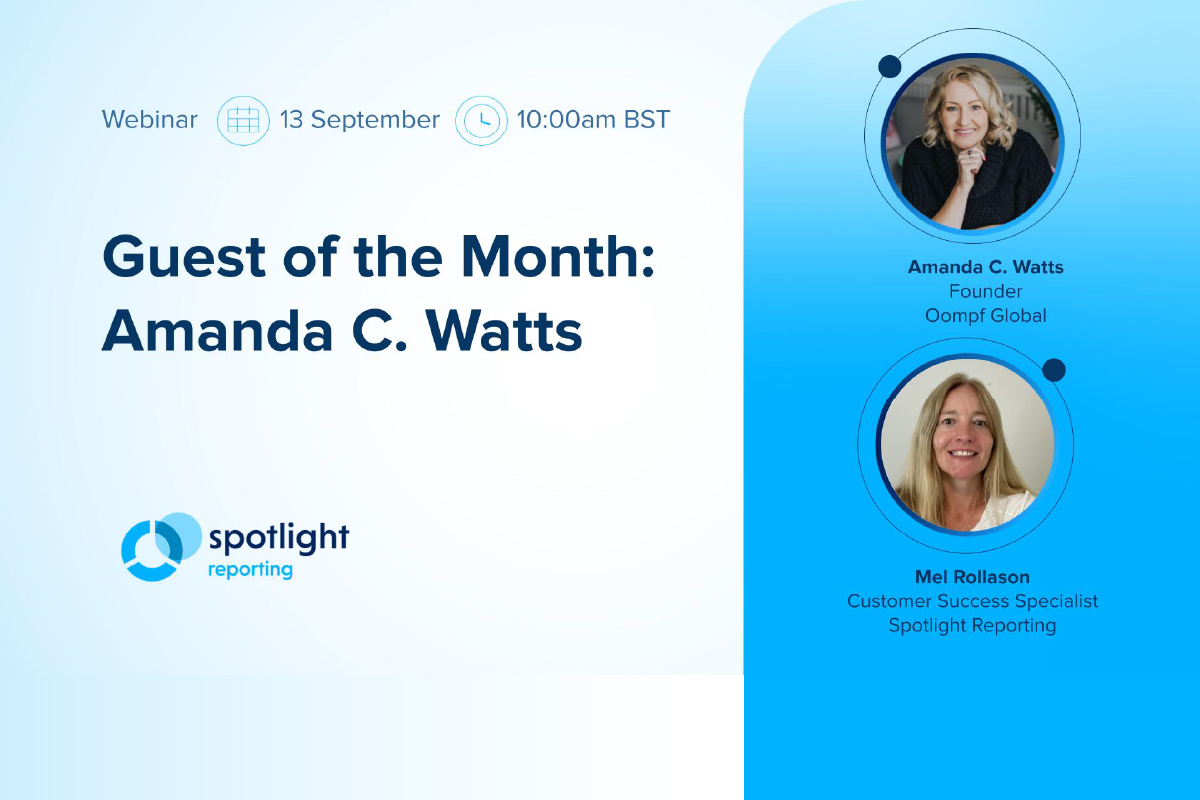 Webinar 13 September 10:00am BST

Guest of the Month: Amanda C. Watts

spotlight reporting

Amanda C. Watts
Founder
Oompf Global

Mel Rollason
Customer Success Specialist
Spotlight Reporting